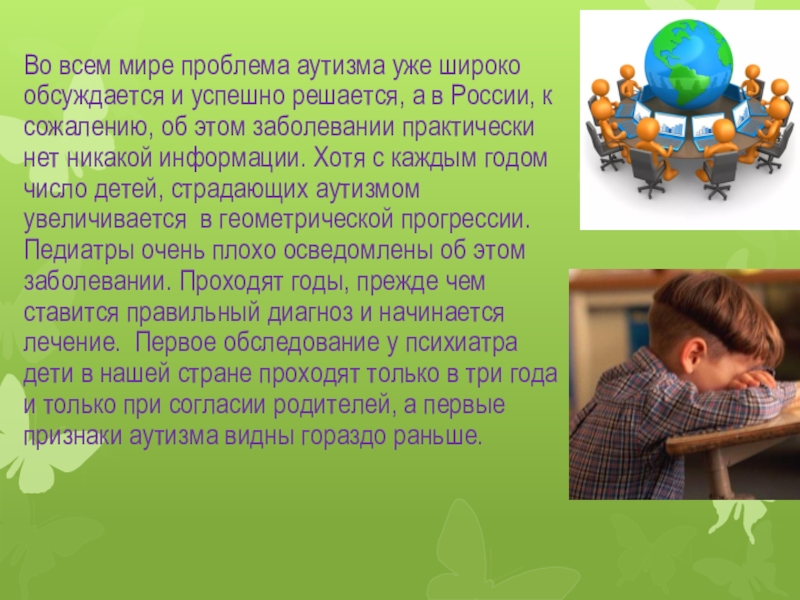 Во всем мире проблема аутизма уже широко обсуждается и успешно решается, а в России, к сожалению, об этом заболевании практически нет никакой информации. Хотя с каждым годом число детей, страдающих аутизмом увеличивается  в геометрической прогрессии. Педиатры очень плохо осведомлены об этом заболевании. Проходят годы, прежде чем ставится правильный диагноз и начинается лечение.  Первое обследование у психиатра дети в нашей стране проходят только в три года и только при согласии родителей, а первые признаки аутизма видны гораздо раньше.